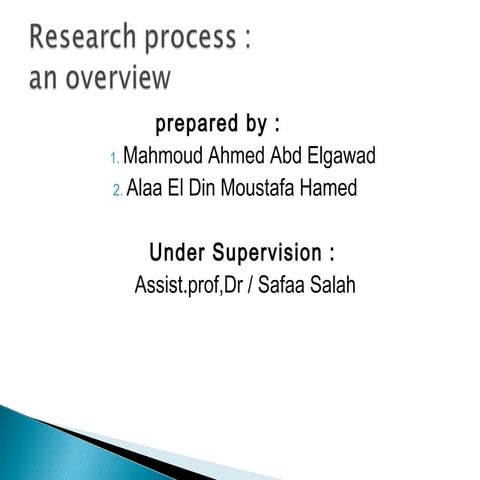 Research process :
an overview

prepared by :

1. Mahmoud Ahmed Abd Elgawad
2. Alaa El Din Moustafa Hamed

Under Supervision :
Assist.prof,Dr / Safaa Salah